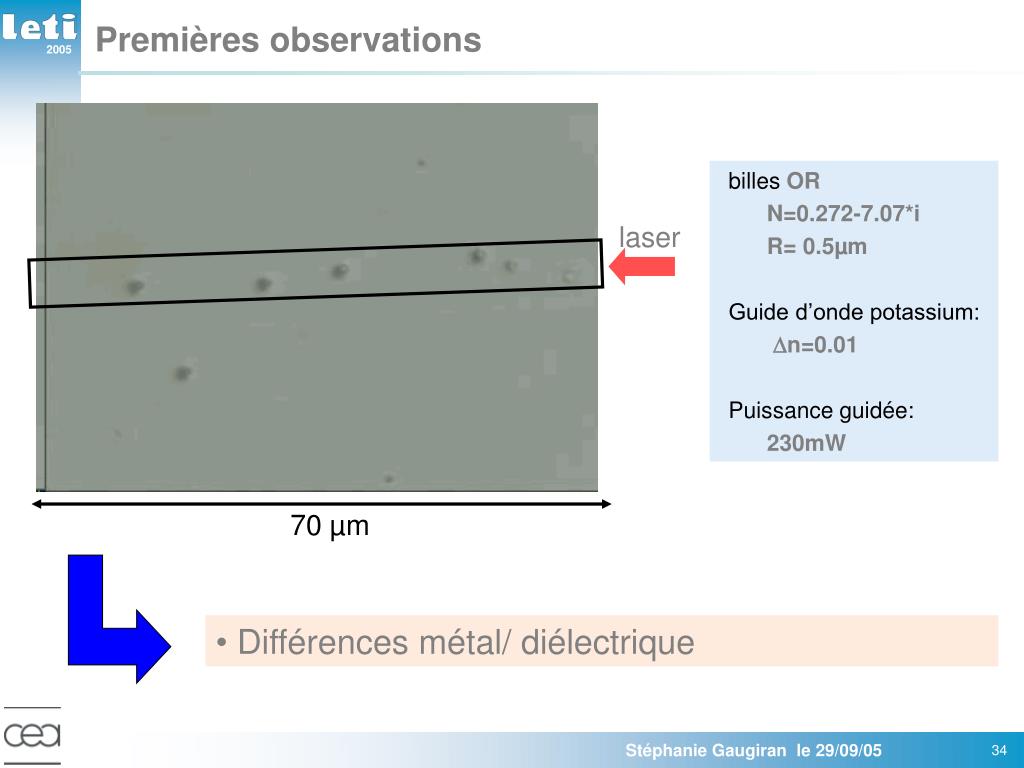 leti
2005

Premières observations

laser

billes OR
N=0.272-7.07*i
R= 0.5µm

Guide d'onde potassium:
$\Delta$n=0.01

Puissance guidée:
230mW

70 µm

• Différences métal/ diélectrique

cea

Stéphanie Gaugiran le 29/09/05

34